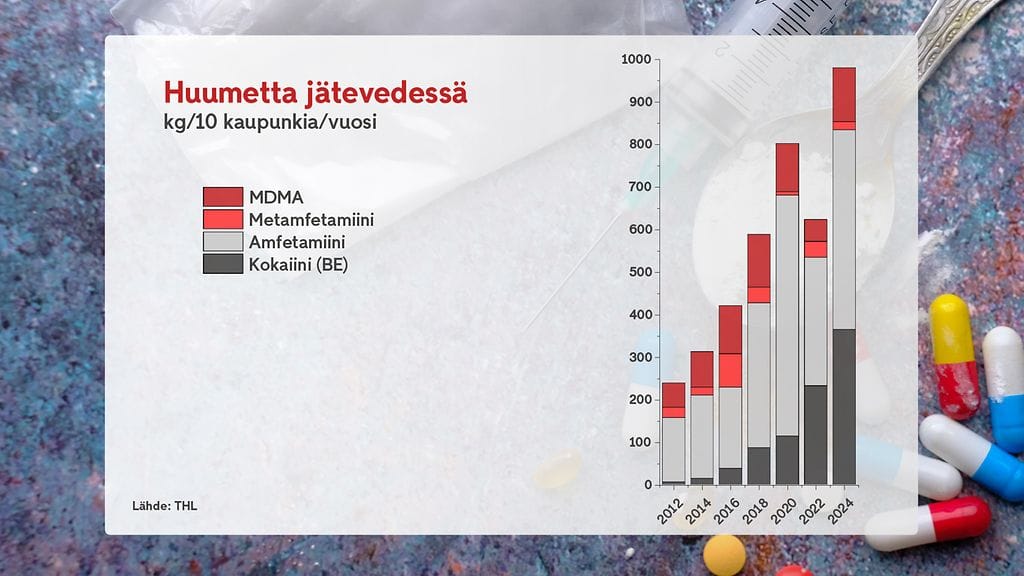 Huumetta jätevedessä
kg/10 kaupunkia/vuosi

MDMA
Metamfetamiini
Amfetamiini
Kokaiini (BE)

1000
900
800
700
600
500
400
300
200
100
0

2012
2014
2016
2018
2020
2022
2024

Lähde: THL